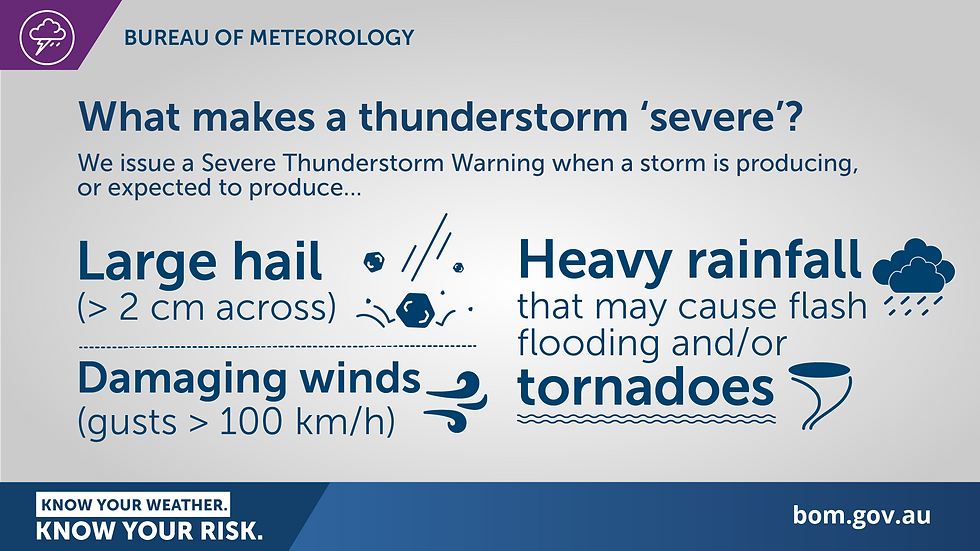 BUREAU OF METEOROLOGY

What makes a thunderstorm 'severe'?

We issue a Severe Thunderstorm Warning when a storm is producing, or expected to produce...

Large hail
(> 2 cm across)

Damaging winds
(gusts > 100 km/h)

Heavy rainfall
that may cause flash flooding and/or

tornadoes

KNOW YOUR WEATHER.
KNOW YOUR RISK.

bom.gov.au